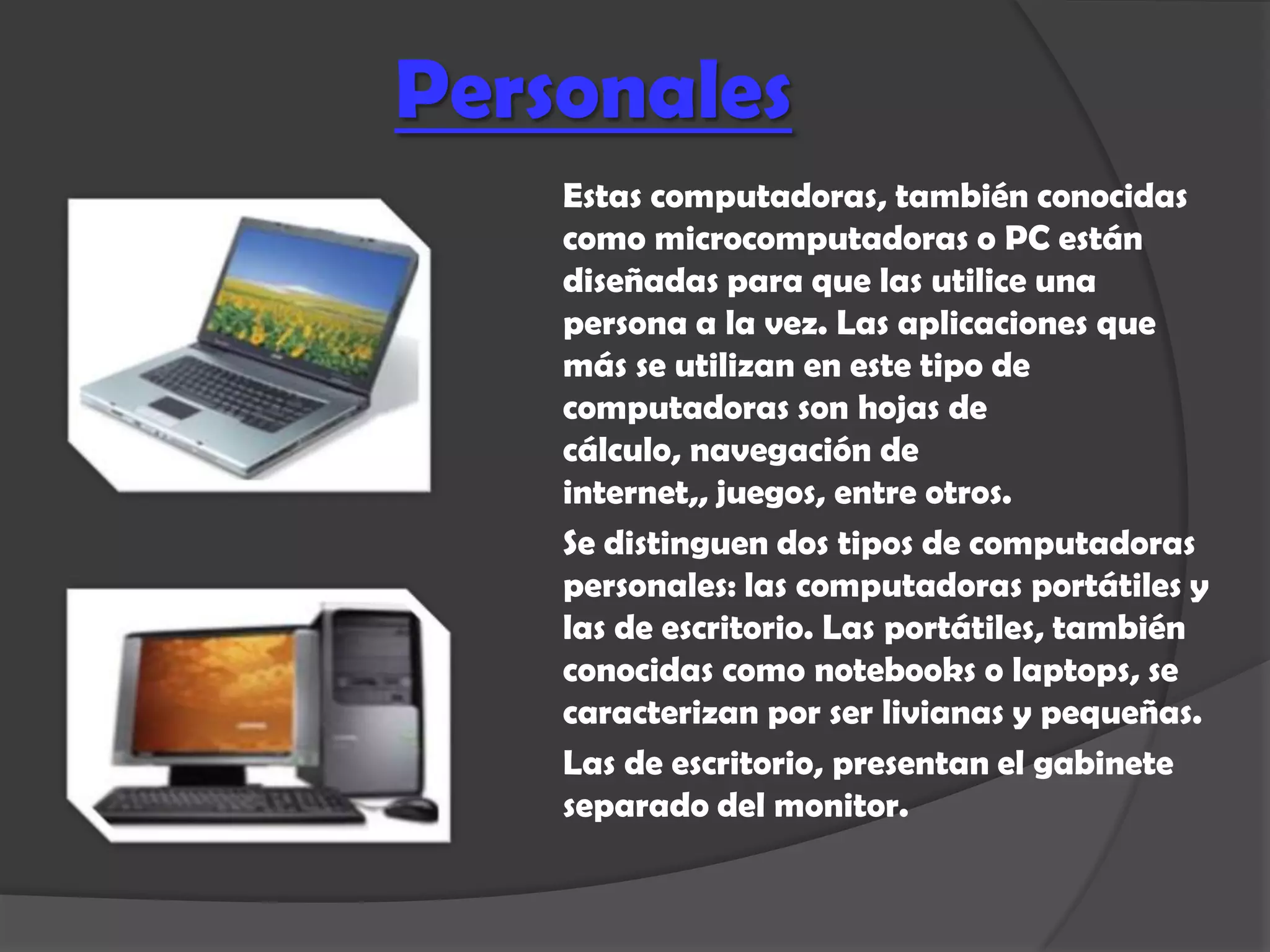 Personales

Estas computadoras, también conocidas como microcomputadoras o PC están diseñadas para que las utilice una persona a la vez. Las aplicaciones que más se utilizan en este tipo de computadoras son hojas de cálculo, navegación de internet,, juegos, entre otros.

Se distinguen dos tipos de computadoras personales: las computadoras portátiles y las de escritorio. Las portátiles, también conocidas como notebooks o laptops, se caracterizan por ser livianas y pequeñas.

Las de escritorio, presentan el gabinete separado del monitor.